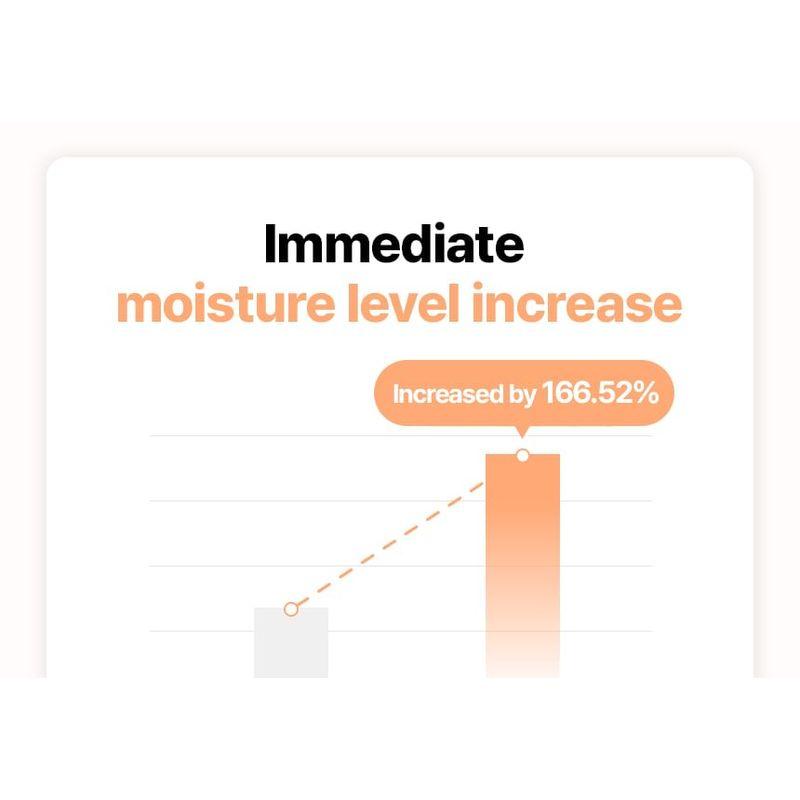 Immediate
moisture level increase

Increased by 166.52%